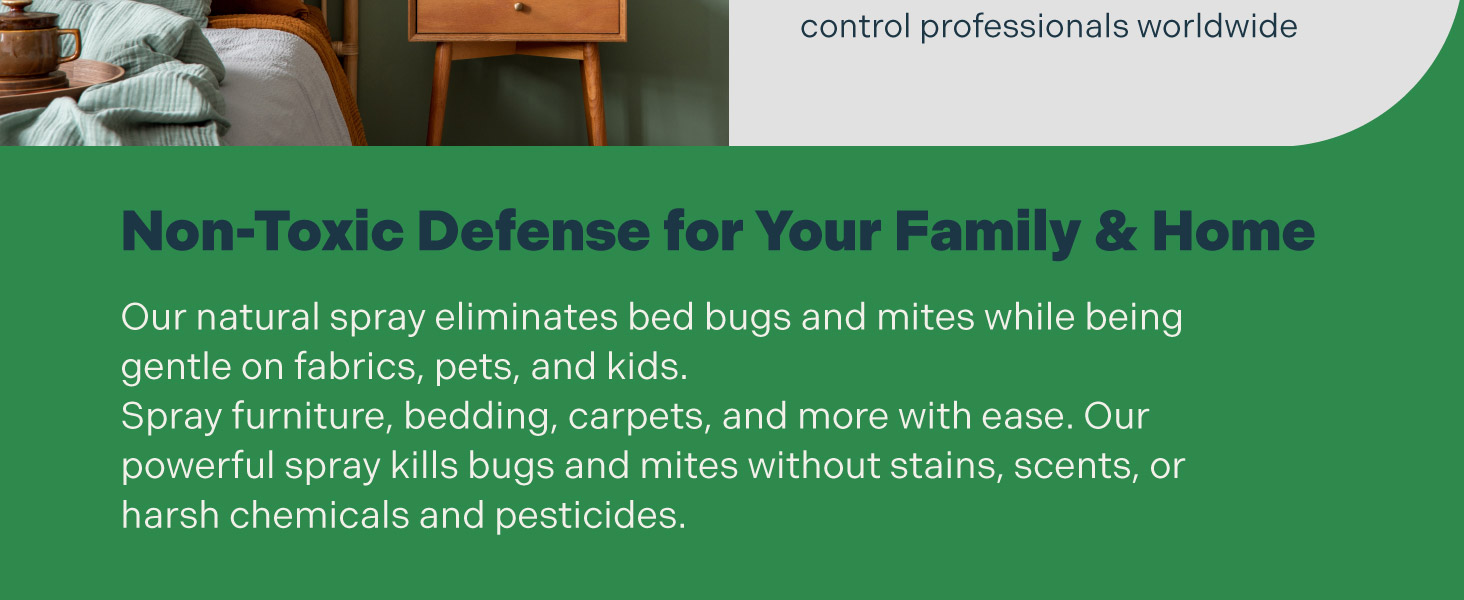 control professionals worldwide

Non-Toxic Defense for Your Family & Home

Our natural spray eliminates bed bugs and mites while being gentle on fabrics, pets, and kids.
Spray furniture, bedding, carpets, and more with ease. Our powerful spray kills bugs and mites without stains, scents, or harsh chemicals and pesticides.